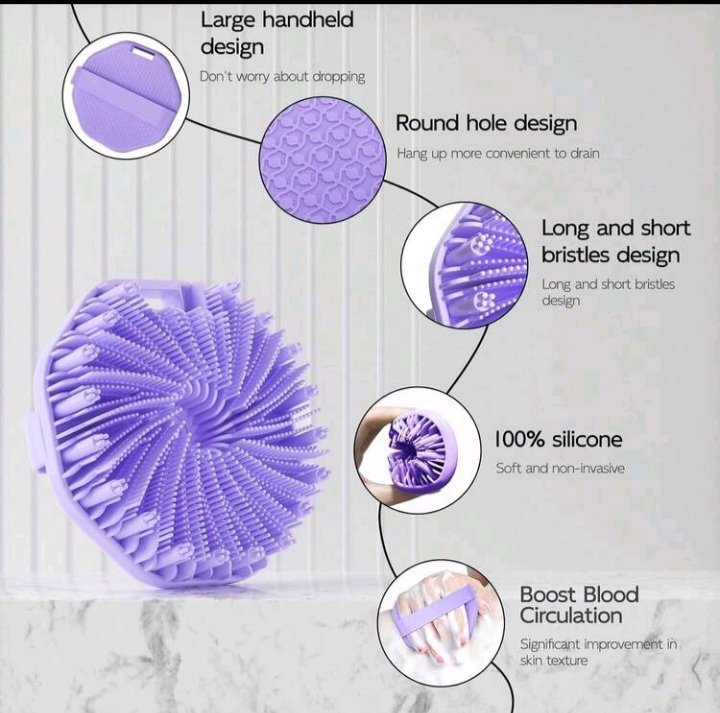 Large handheld design
Don't worry about dropping

Round hole design
Hang up more convenient to drain

Long and short bristles design
Long and short bristles design

100% silicone
Soft and non-invasive

Boost Blood Circulation
Significant improvement in skin texture